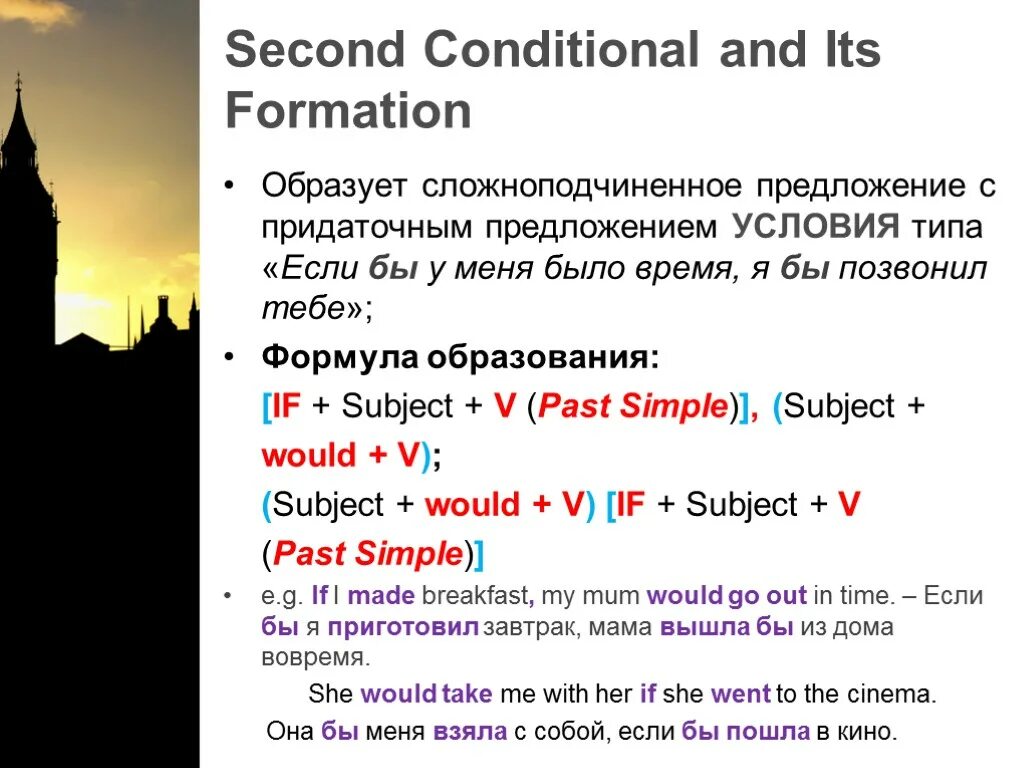 Second Conditional and Its Formation

• Образует сложноподчиненное предложение с придаточным предложением УСЛОВИЯ типа «Если бы у меня было время, я бы позвонил тебе»;

• Формула образования:
[IF + Subject + V (Past Simple)], (Subject + would + V);
(Subject + would + V) [IF + Subject + V (Past Simple)]

• e.g. If I made breakfast, my mum would go out in time. – Если бы я приготовил завтрак, мама вышла бы из дома вовремя.

She would take me with her if she went to the cinema.
Она бы меня взяла с собой, если бы пошла в кино.